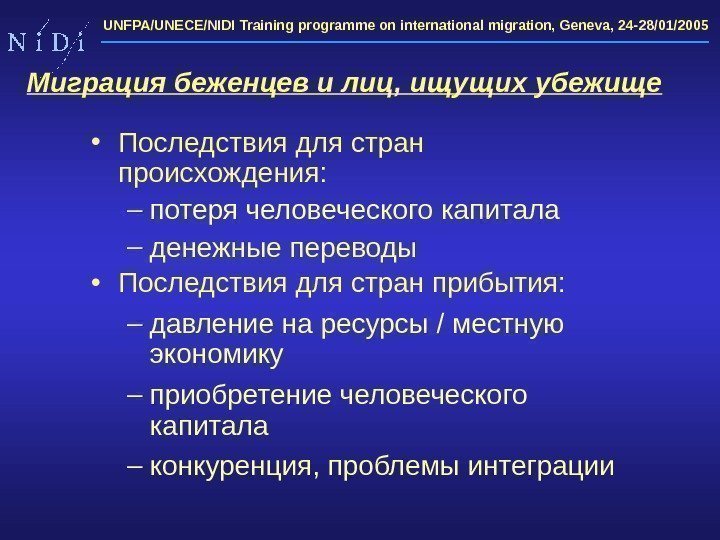 N i D i

UNFPA/UNECE/NIDI Training programme on international migration, Geneva, 24-28/01/2005

Миграция беженцев и лиц, ищущих убежище

• Последствия для стран происхождения:
– потеря человеческого капитала
– денежные переводы
• Последствия для стран прибытия:
– давление на ресурсы / местную экономику
– приобретение человеческого капитала
– конкуренция, проблемы интеграции